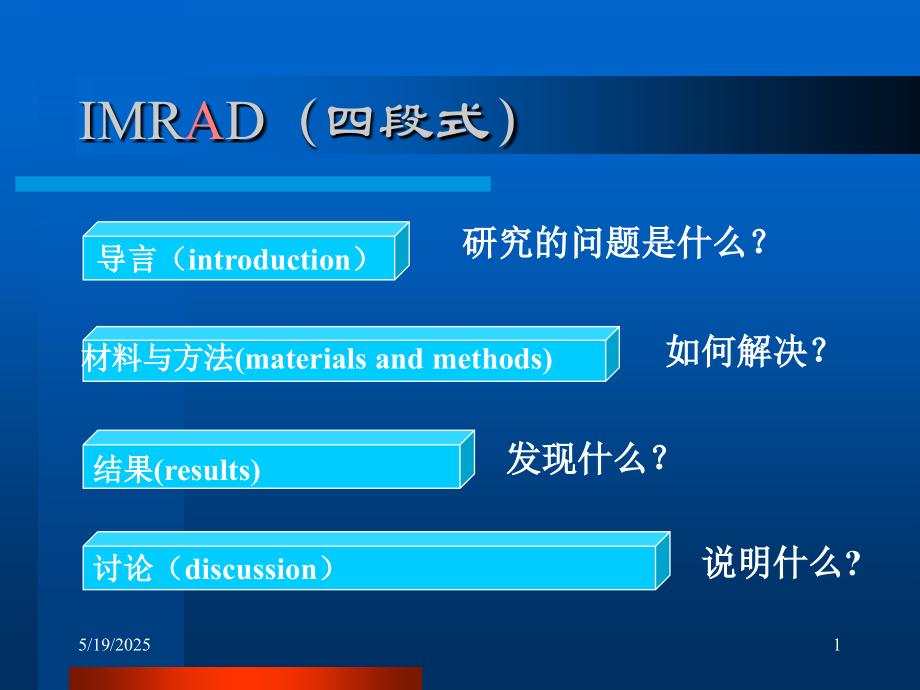 IMRAD（四段式）

导言（introduction）

研究的问题是什么？

材料与方法(materials and methods)

如何解决？

结果(results)

发现什么？

讨论（discussion）

说明什么？

5/19/2025

1